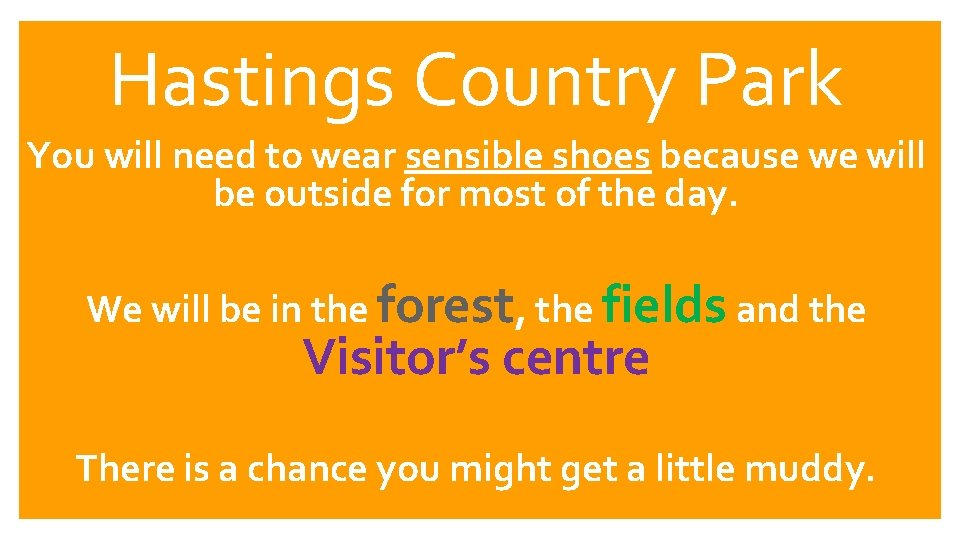 Hastings Country Park

You will need to wear sensible shoes because we will be outside for most of the day.

We will be in the forest, the fields and the Visitor’s centre

There is a chance you might get a little muddy.